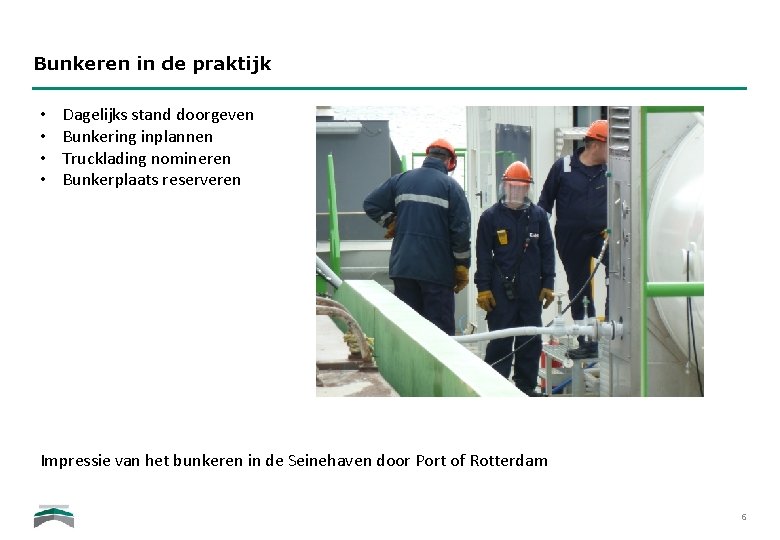 Bunkeren in de praktijk

• Dagelijks stand doorgeven
• Bunkering inplannen
• Trucklading nomineren
• Bunkerplaats reserveren

Impressie van het bunkeren in de Seinehaven door Port of Rotterdam

6